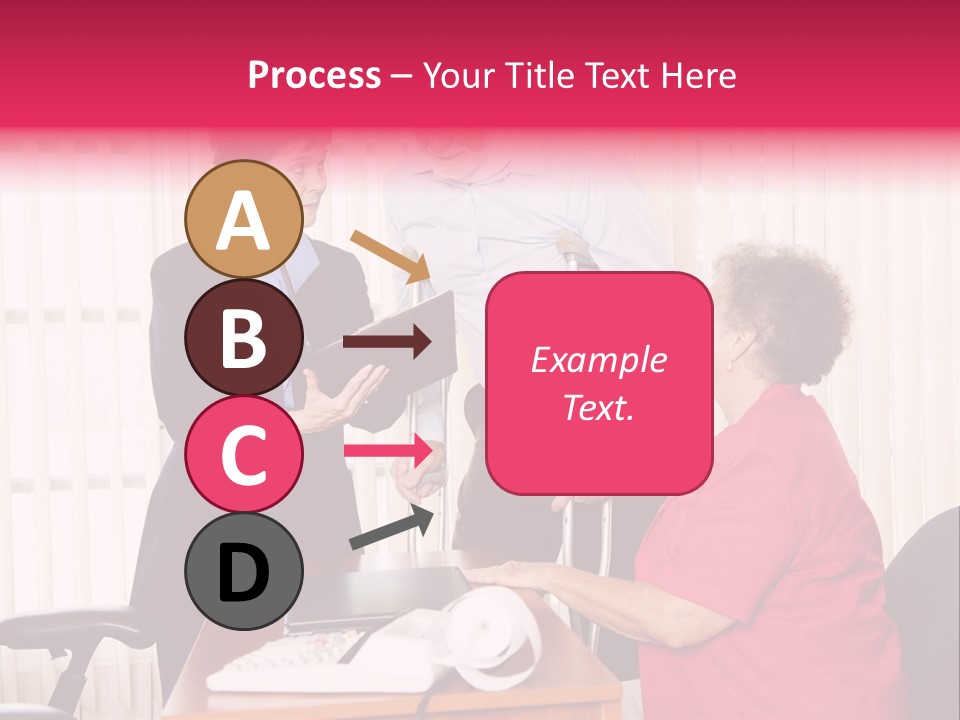 Process – Your Title Text Here

A

B

C

D

Example Text.